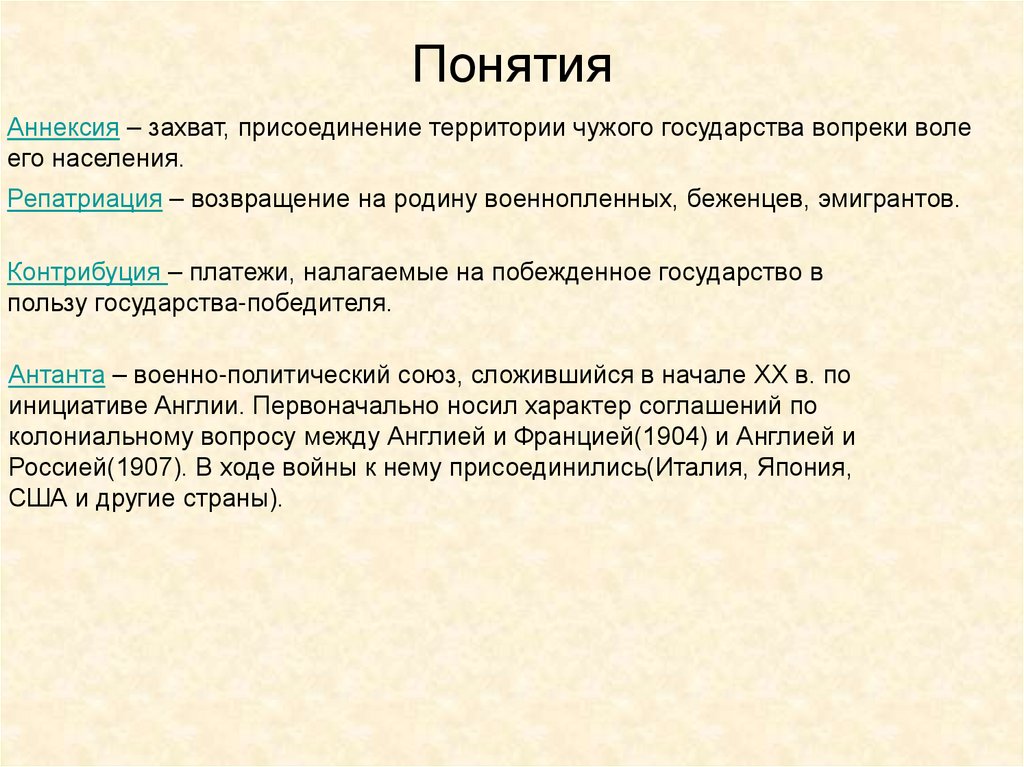 Понятия

Аннексия – захват, присоединение территории чужого государства вопреки воле его населения.

Репатриация – возвращение на родину военнопленных, беженцев, эмигрантов.

Контрибуция – платежи, налагаемые на побежденное государство в пользу государства-победителя.

Антанта – военно-политический союз, сложившийся в начале XX в. по инициативе Англии. Первоначально носил характер соглашений по колониальному вопросу между Англией и Францией(1904) и Англией и Россией(1907). В ходе войны к нему присоединились(Италия, Япония, США и другие страны).